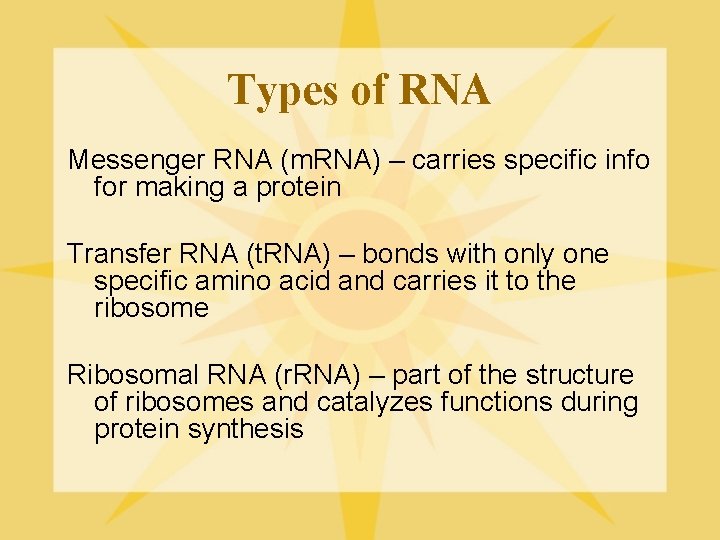 Types of RNA

Messenger RNA (mRNA) – carries specific info for making a protein

Transfer RNA (tRNA) – bonds with only one specific amino acid and carries it to the ribosome

Ribosomal RNA (rRNA) – part of the structure of ribosomes and catalyzes functions during protein synthesis